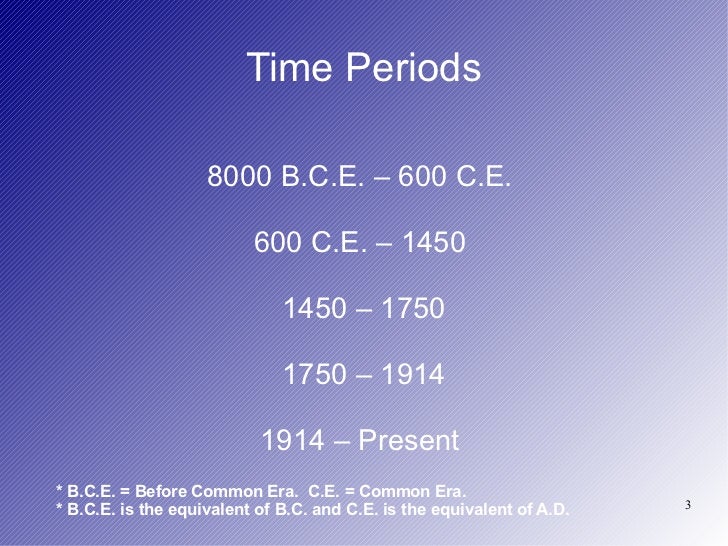 Time Periods

8000 B.C.E. – 600 C.E.

600 C.E. – 1450

1450 – 1750

1750 – 1914

1914 – Present

* B.C.E. = Before Common Era. C.E. = Common Era.
* B.C.E. is the equivalent of B.C. and C.E. is the equivalent of A.D.

3